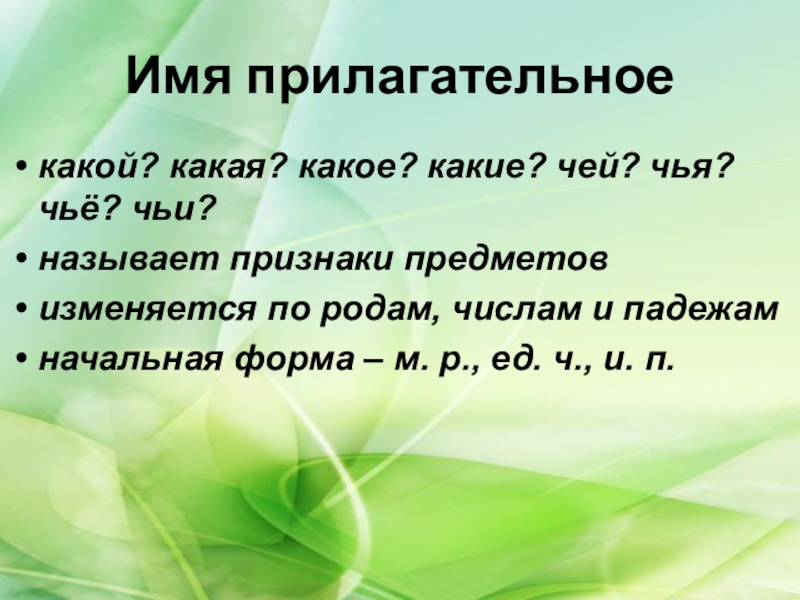 Имя прилагательное

• какой? какая? какое? какие? чей? чья? чьё? чьи?
• называет признаки предметов
• изменяется по родам, числам и падежам
• начальная форма – м. р., ед. ч., и. п.